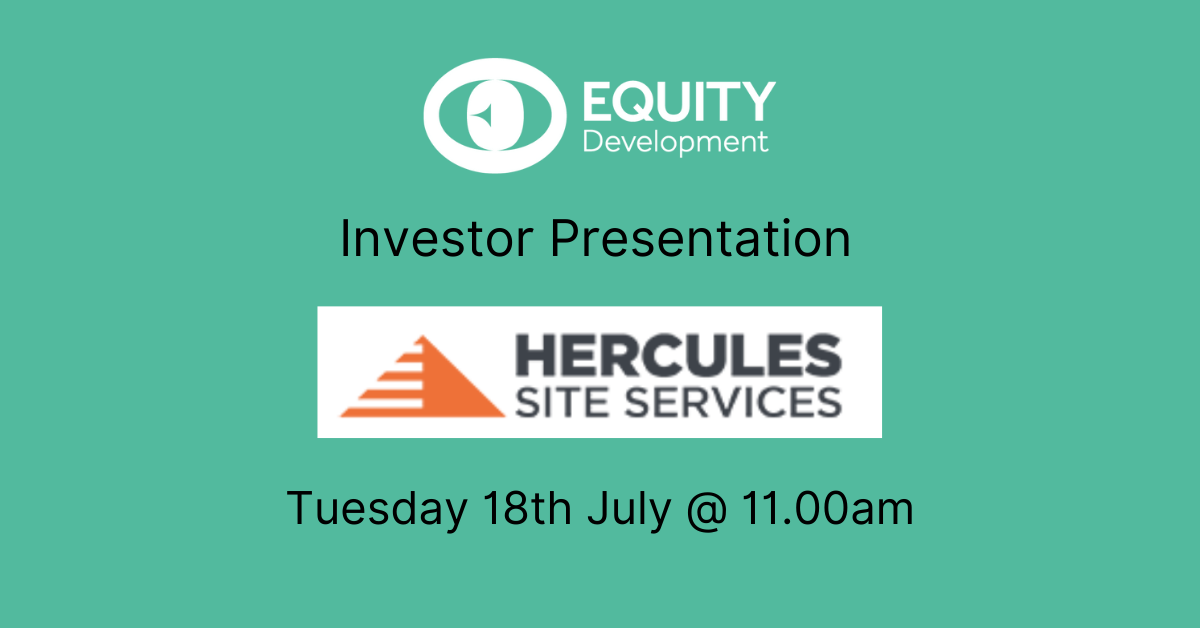 EQUITY
Development

Investor Presentation

HERCULES
SITE SERVICES

Tuesday 18th July @ 11.00am